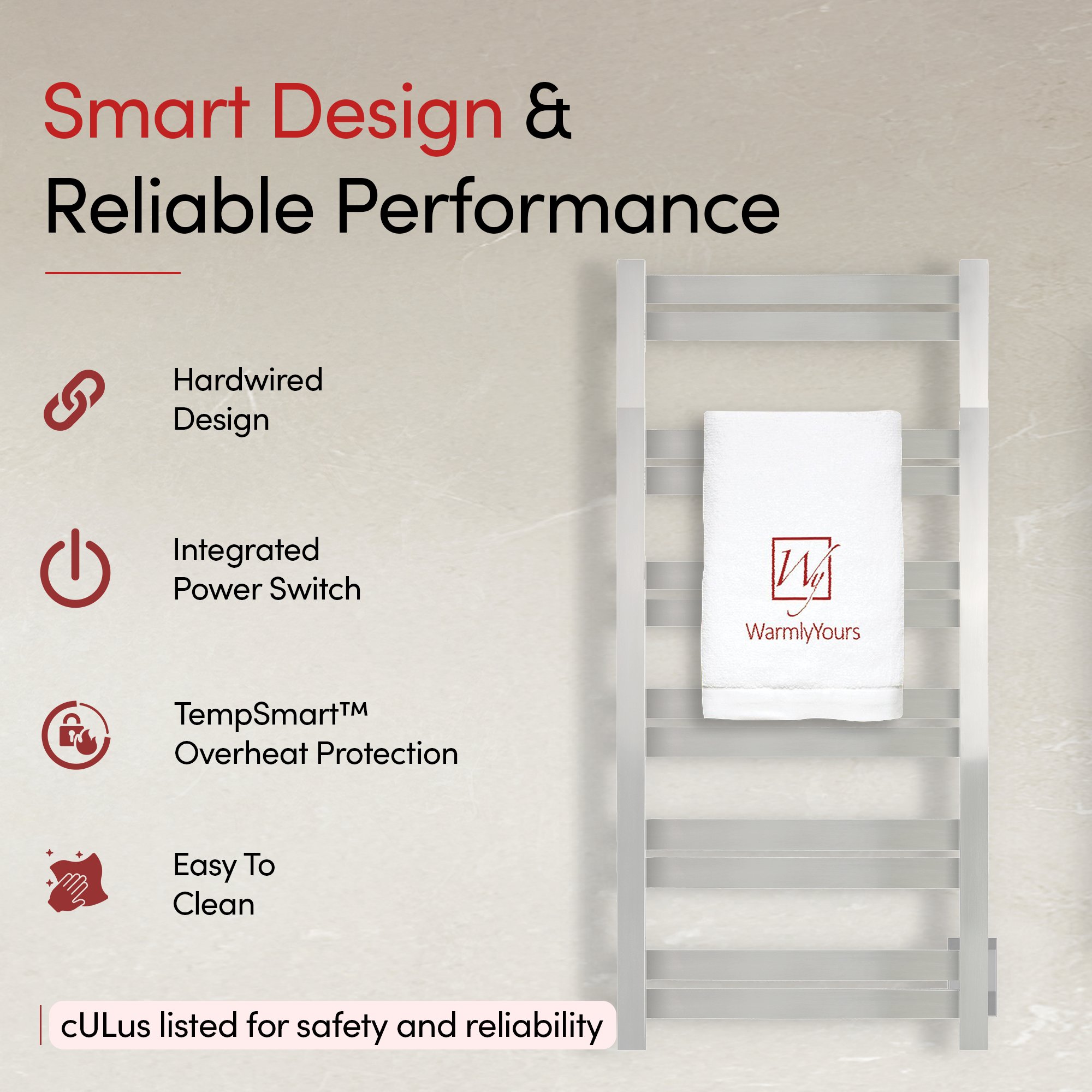 Smart Design &
Reliable Performance

Hardwired Design

Integrated Power Switch

TempSmart™ Overheat Protection

Easy To Clean

cULus listed for safety and reliability

Wy
WarmlyYours